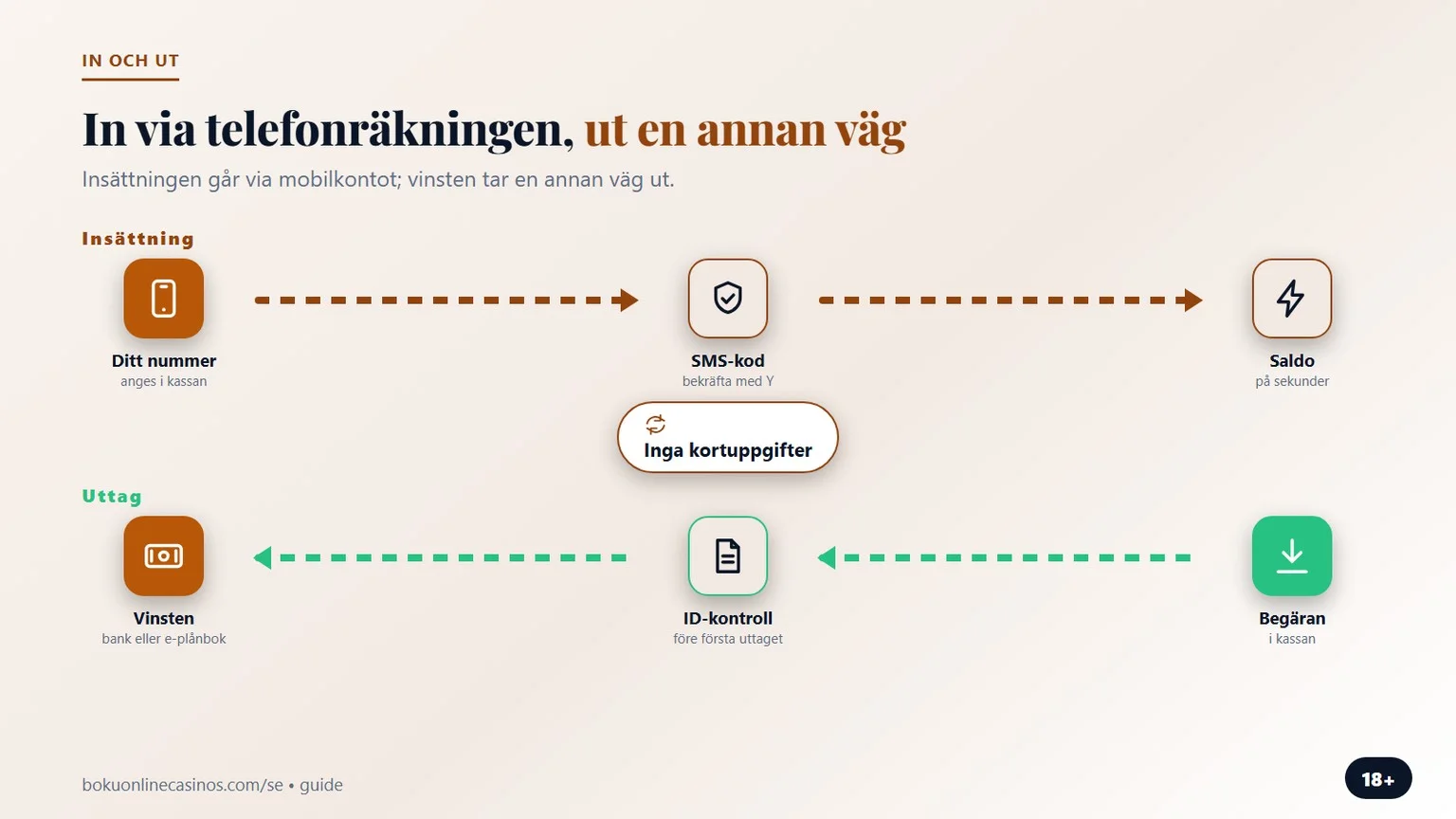 IN OCH UT

In via telefonräkningen, ut en annan väg

Insättningen går via mobilkontot; vinsten tar en annan väg ut.

Insättning

Ditt nummer
anges i kassan

SMS-kod
bekräfta med Y

Saldo
på sekunder

Inga kortuppgifter

Uttag

Vinsten
bank eller e-plånbok

ID-kontroll
före första uttaget

Begäran
i kassan

bokuonlinecasinos.com/se • guide

18+